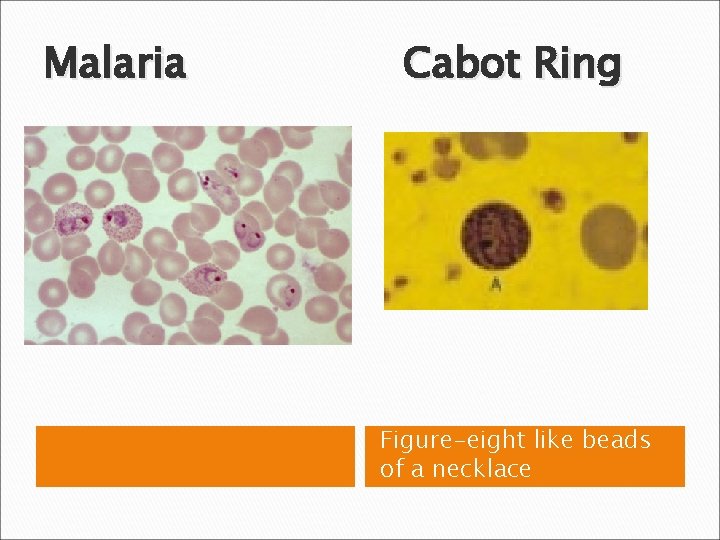 Malaria

Cabot Ring

A

Figure-eight like beads of a necklace